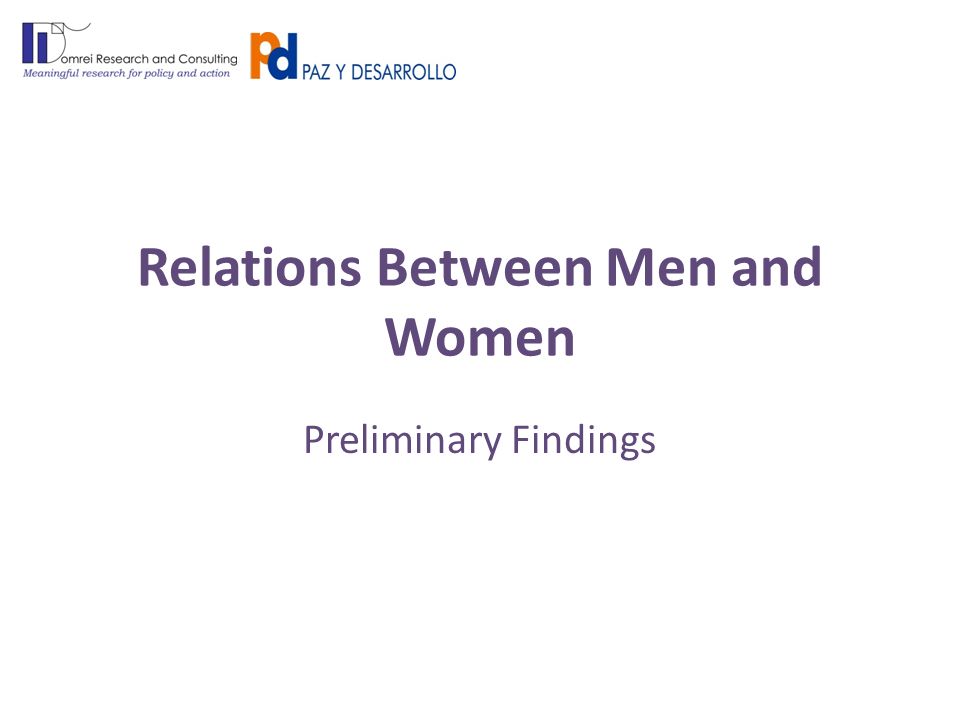 Domrei Research and Consulting
Meaningful research for policy and action

pd PAZ Y DESARROLLO

Relations Between Men and Women

Preliminary Findings